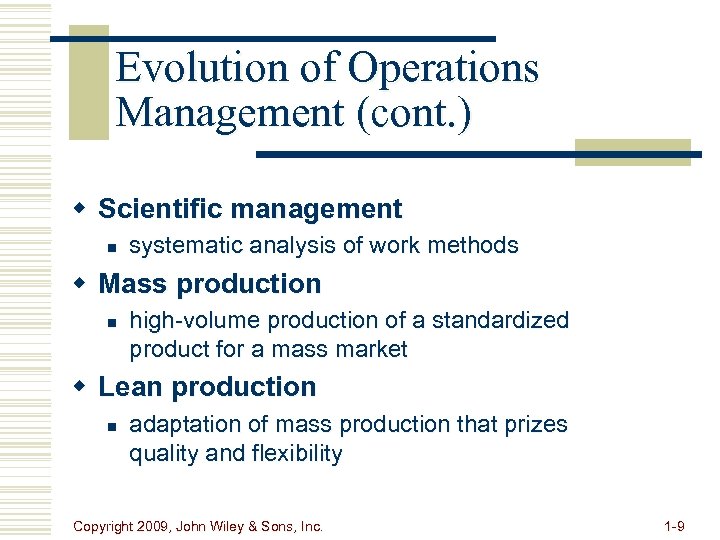 Evolution of Operations Management (cont.)

Scientific management
systematic analysis of work methods

Mass production
high-volume production of a standardized product for a mass market

Lean production
adaptation of mass production that prizes quality and flexibility

Copyright 2009, John Wiley & Sons, Inc.

1-9